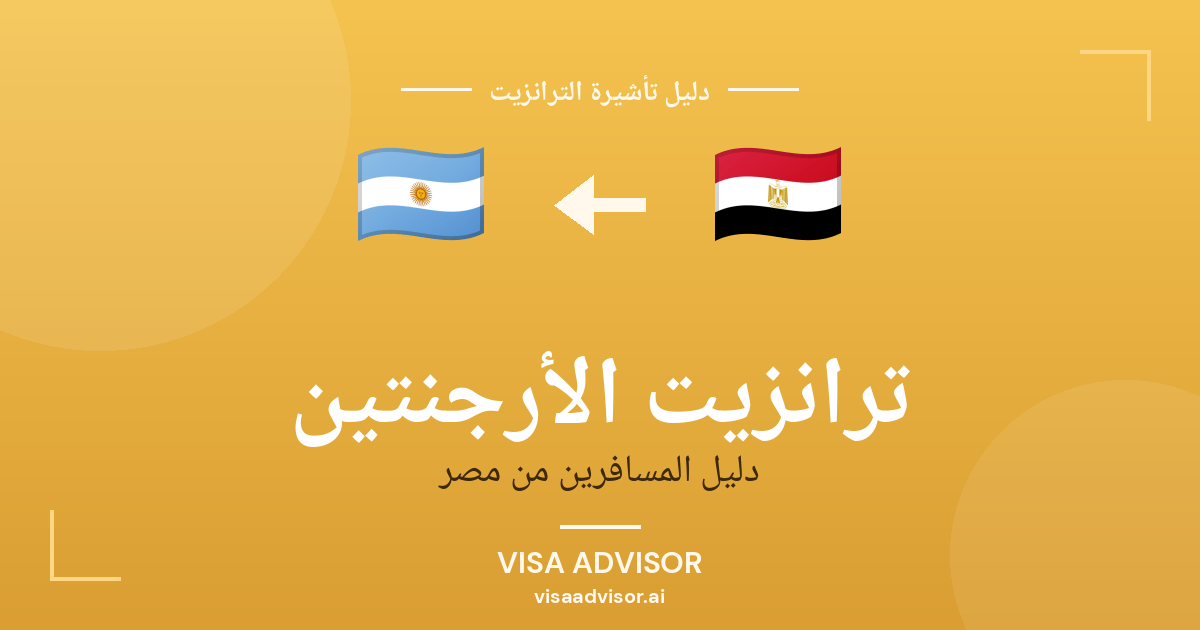 دليل تأشيرة الترانزيت

ترانزيت الأرجنتين

دليل المسافرين من مصر

VISA ADVISOR

visaadvisor.ai